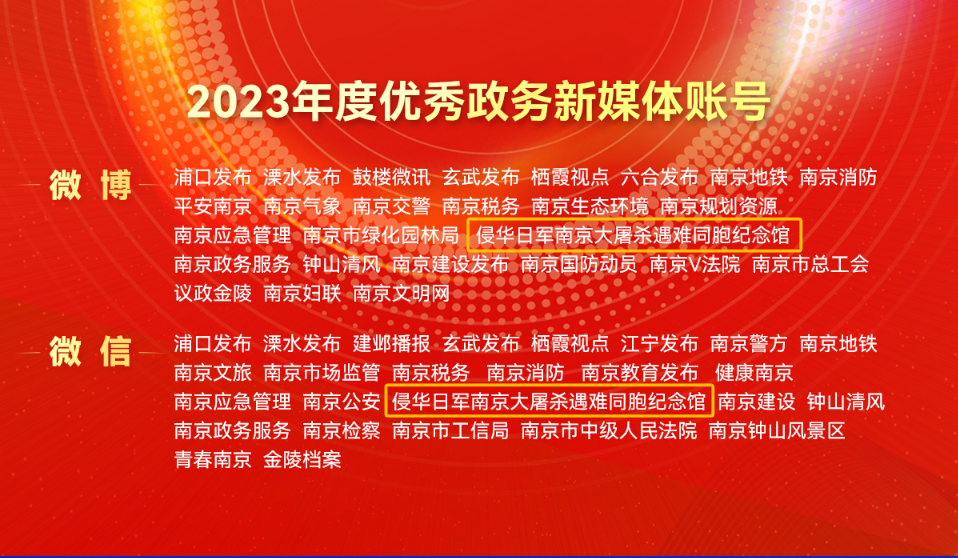 2023年度优秀政务新媒体账号

微博

浦口发布 溧水发布 鼓楼微讯 玄武发布 栖霞视点 六合发布 南京地铁 南京消防 平安南京 南京气象 南京交警 南京税务 南京生态环境 南京规划资源 南京应急管理 南京市绿化园林局 侵华日军南京大屠杀遇难同胞纪念馆 南京政务服务 钟山清风 南京建设发布 南京国防动员 南京V法院 南京市总工会 议政金陵 南京妇联 南京文明网

微信

浦口发布 溧水发布 建邺播报 玄武发布 栖霞视点 江宁发布 南京警方 南京地铁 南京文旅 南京市场监管 南京税务 南京消防 南京教育发布 健康南京 南京应急管理 南京公安 侵华日军南京大屠杀遇难同胞纪念馆 南京建设 钟山清风 南京政务服务 南京检察 南京市工信局 南京市中级人民法院 南京钟山风景区 青春南京 金陵档案